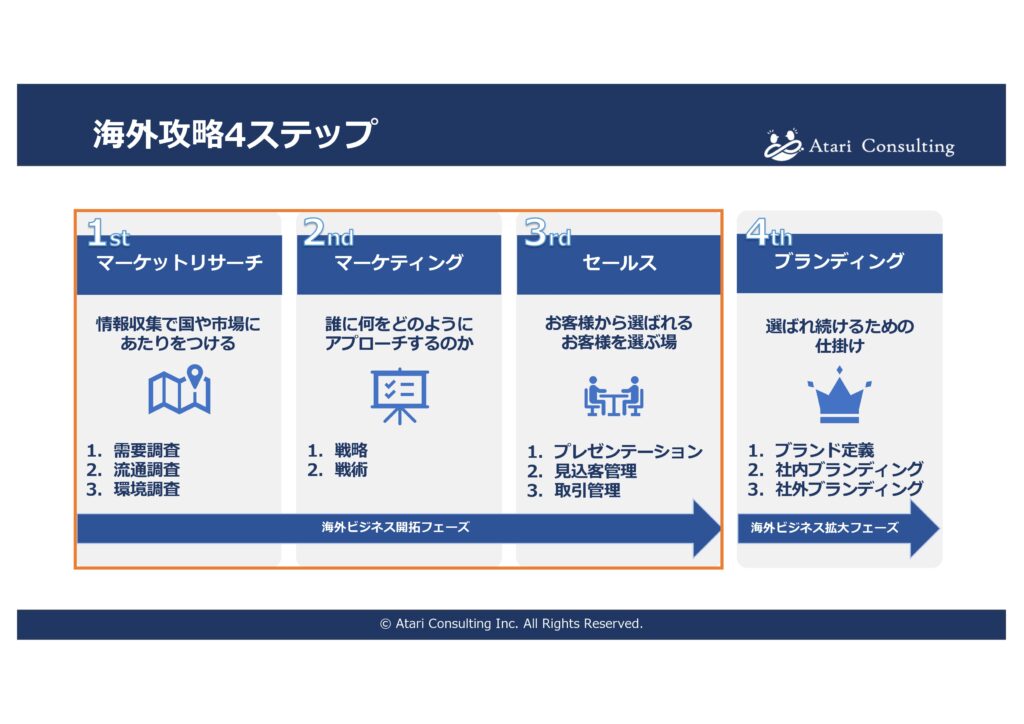 海外攻略4ステップ

Atari Consulting

1st
マーケットリサーチ

情報収集で国や市場にあたりをつける

1. 需要調査
2. 流通調査
3. 環境調査

2nd
マーケティング

誰に何をどのようにアプローチするのか

1. 戦略
2. 戦術

3rd
セールス

お客様から選ばれるお客様を選ぶ場

1. プレゼンテーション
2. 見込客管理
3. 取引管理

海外ビジネス開拓フェーズ

4th
ブランディング

選ばれ続けるための仕掛け

1. ブランド定義
2. 社内ブランディング
3. 社外ブランディング

海外ビジネス拡大フェーズ

© Atari Consulting Inc. All Rights Reserved.